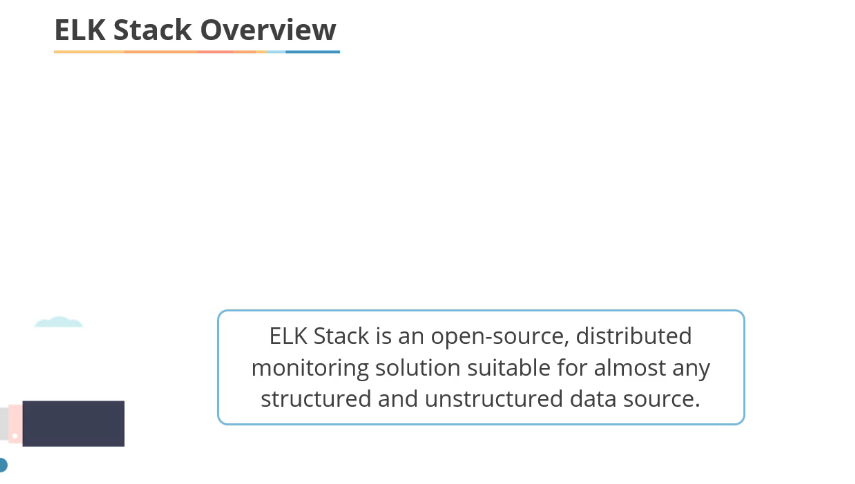 ELK Stack Overview

ELK Stack is an open-source, distributed monitoring solution suitable for almost any structured and unstructured data source.